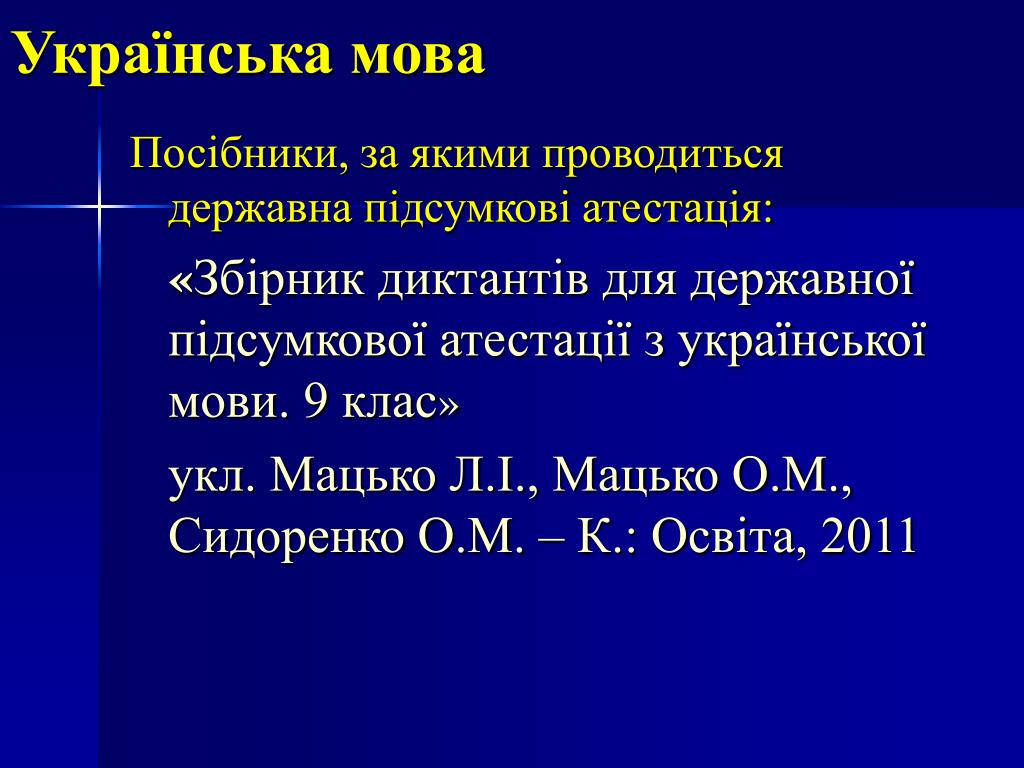 Українська мова

Посібники, за якими проводиться державна підсумкові атестація:

«Збірник диктантів для державної підсумкової атестації з української мови. 9 клас»

укл. Мацько Л.І., Мацько О.М., Сидоренко О.М. – К.: Освіта, 2011